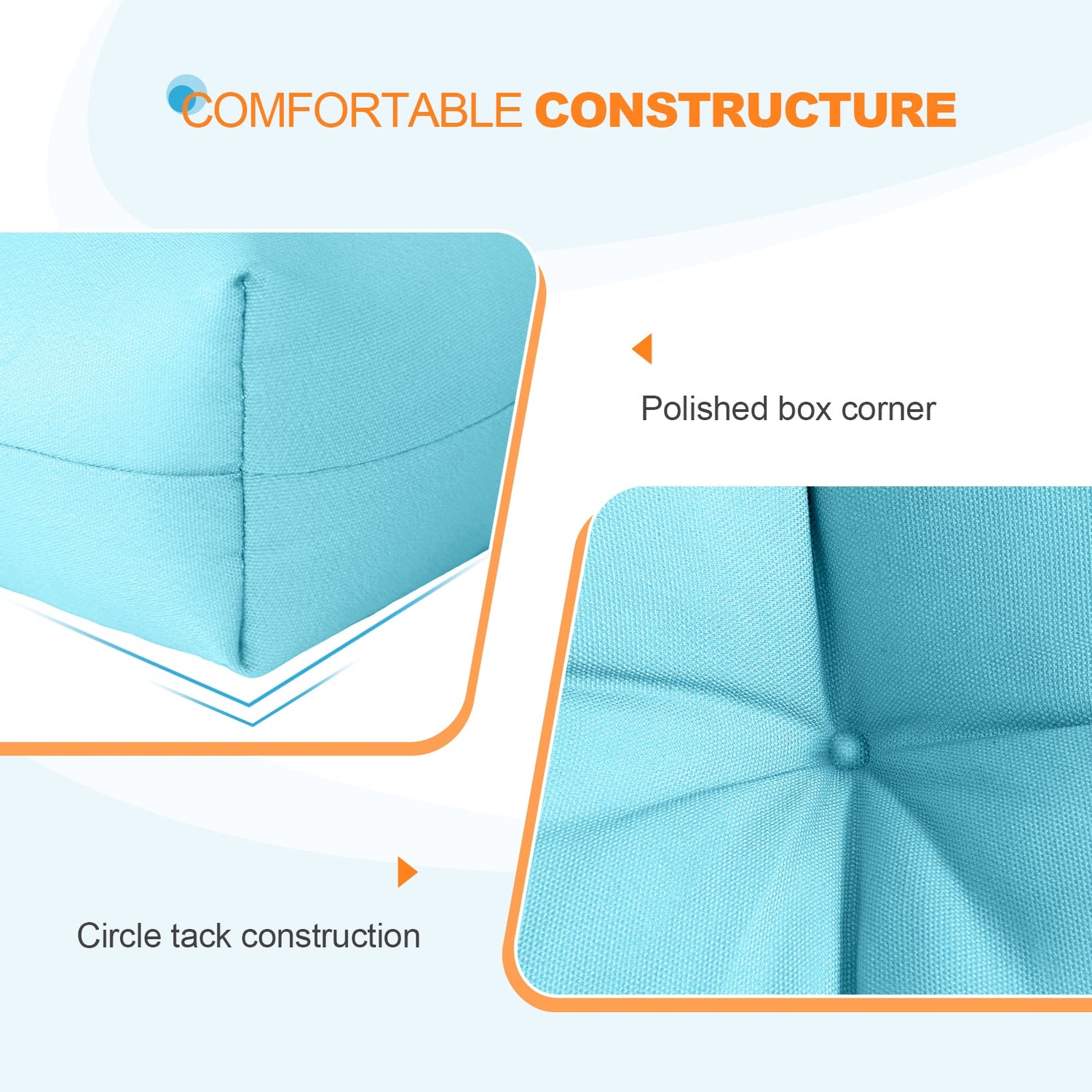 COMFORTABLE CONSTRUCTURE

Polished box corner

Circle tack construction